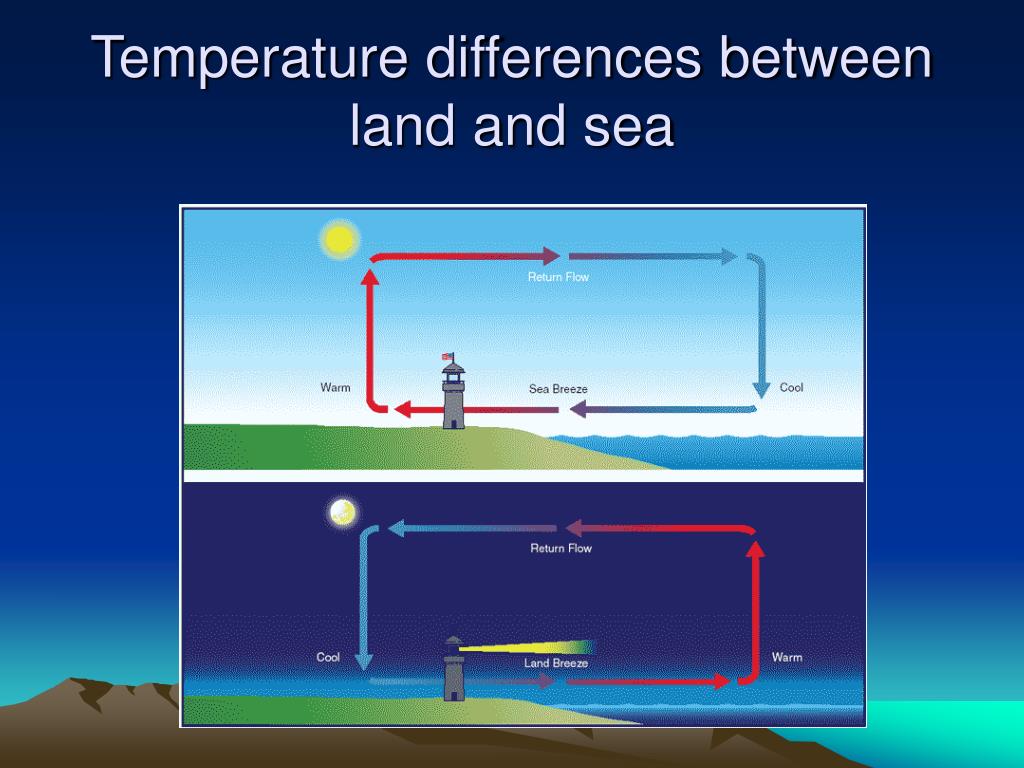 Temperature differences between land and sea

Return Flow

Warm

Sea Breeze

Cool

Return Flow

Cool

Land Breeze

Warm